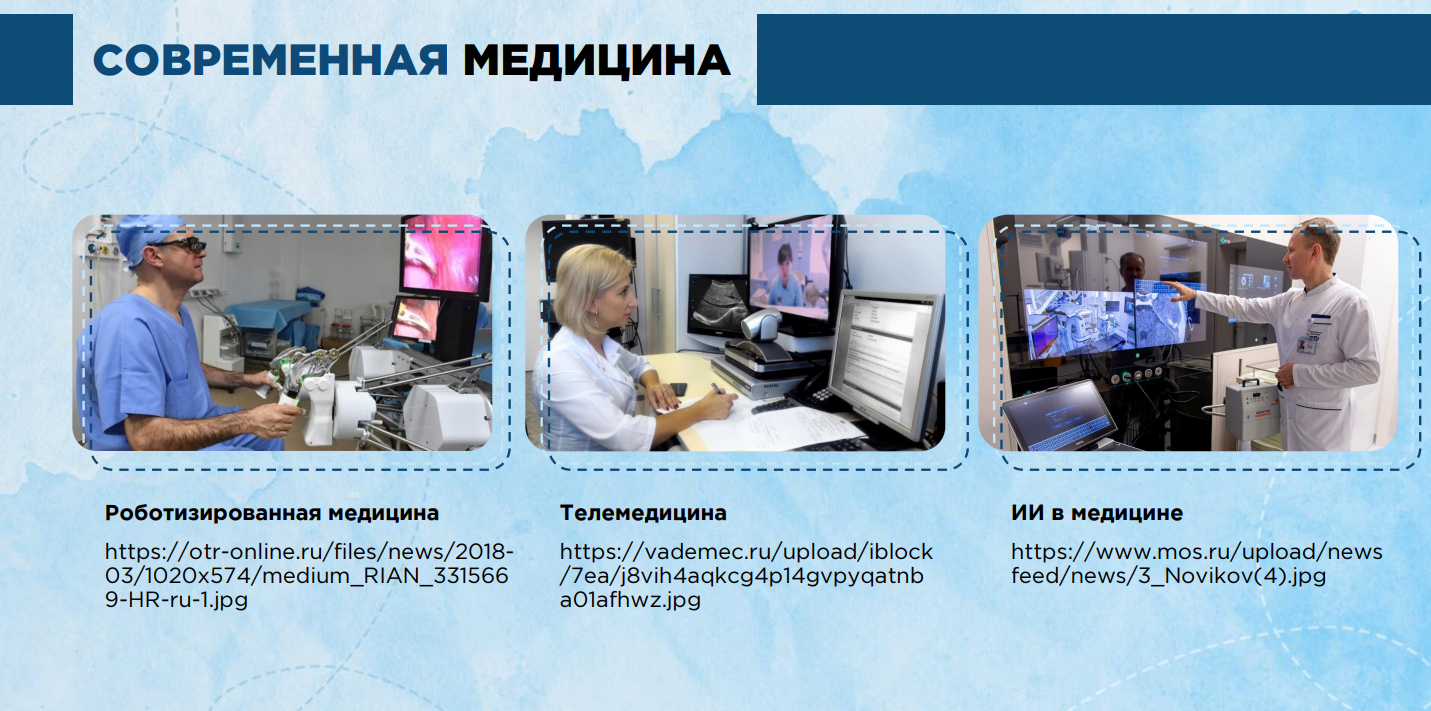 СОВРЕМЕННАЯ МЕДИЦИНА

Роботизированная медицина

https://otr-online.ru/files/news/2018-03/1020x574/medium_RIAN_3315669-HR-ru-1.jpg

Телемедицина

https://vademec.ru/upload/iblock/7ea/j8vih4aqkcg4p14gvpyqatnba01afhwz.jpg

ИИ в медицине

https://www.mos.ru/upload/newsfeed/news/3_Novikov(4).jpg